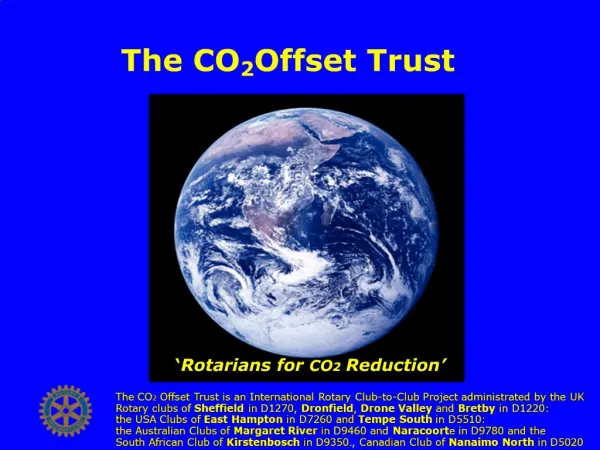 The $CO_2$Offset Trust

'Rotarians for $CO_2$ Reduction'

The $CO_2$ Offset Trust is an International Rotary Club-to-Club Project administrated by the UK Rotary clubs of Sheffield in D1270, Dronfield, Drone Valley and Bretby in D1220: the USA Clubs of East Hampton in D7260 and Tempe South in D5510: the Australian Clubs of Margaret River in D9460 and Naracoorte in D9780 and the South African Club of Kirstenbosch in D9350., Canadian Club of Nanaimo North in D5020